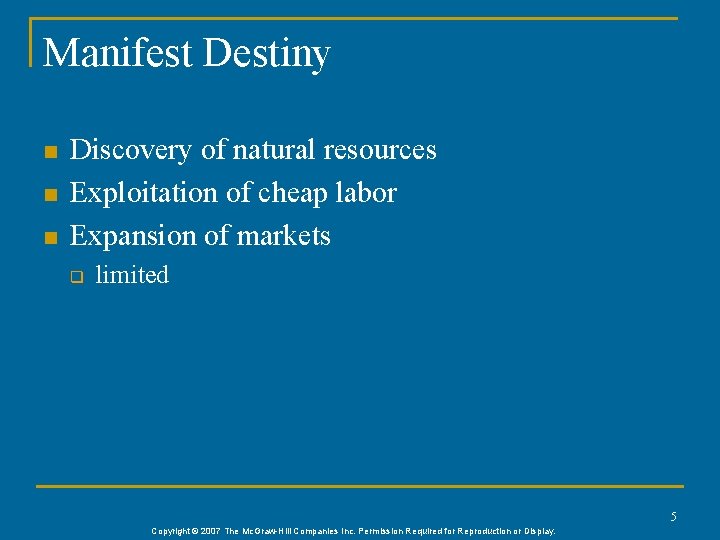 Manifest Destiny

- Discovery of natural resources
- Exploitation of cheap labor
- Expansion of markets
  - limited

5

Copyright © 2007 The McGraw-Hill Companies Inc. Permission Required for Reproduction or Display.